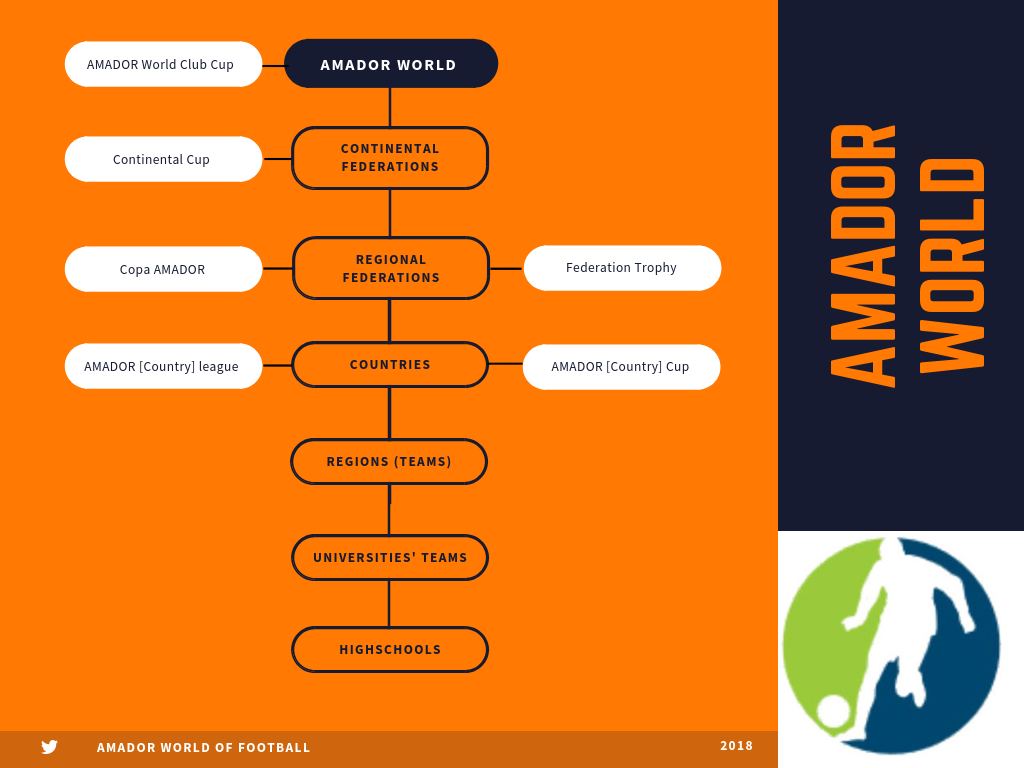 AMADOR World Club Cup

AMADOR WORLD

Continental Cup

CONTINENTAL FEDERATIONS

Copa AMADOR

REGIONAL FEDERATIONS

Federation Trophy

AMADOR [Country] league

COUNTRIES

AMADOR [Country] Cup

REGIONS (TEAMS)

UNIVERSITIES' TEAMS

HIGHSCHOOLS

AMADOR WORLD

AMADOR WORLD OF FOOTBALL

2018